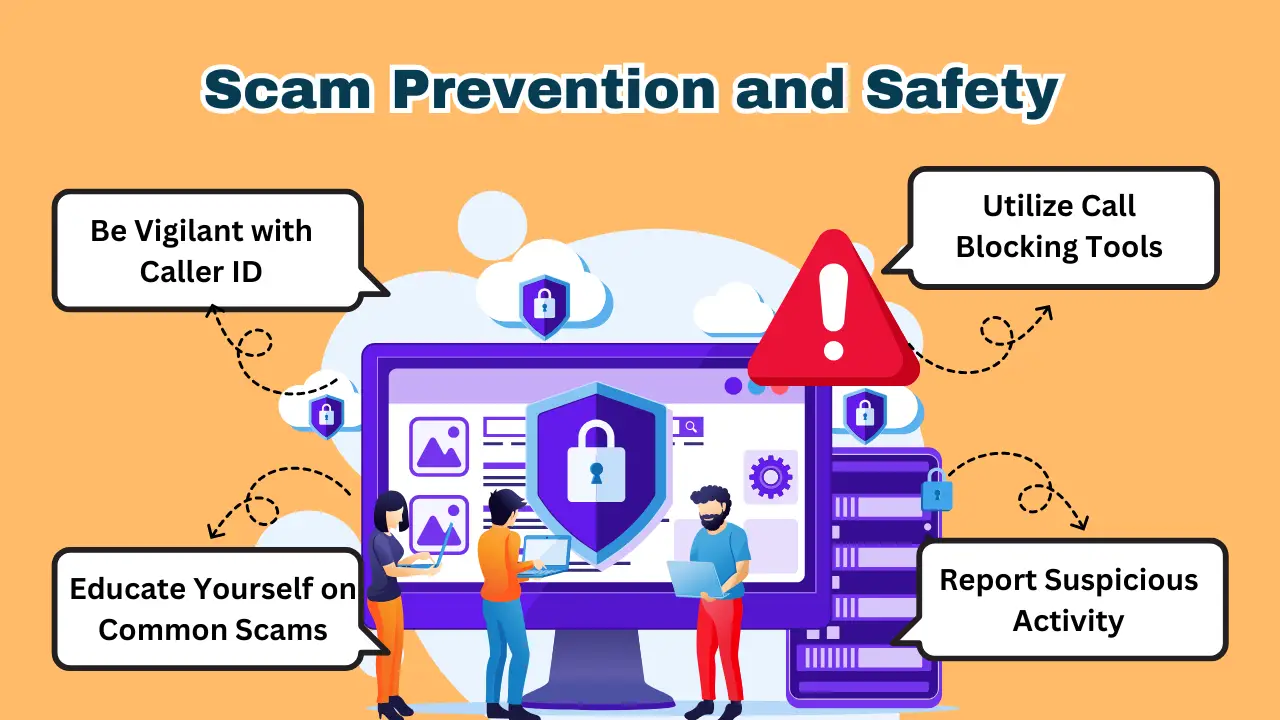 Scam Prevention and Safety

Be Vigilant with Caller ID

Utilize Call Blocking Tools

Educate Yourself on Common Scams

Report Suspicious Activity